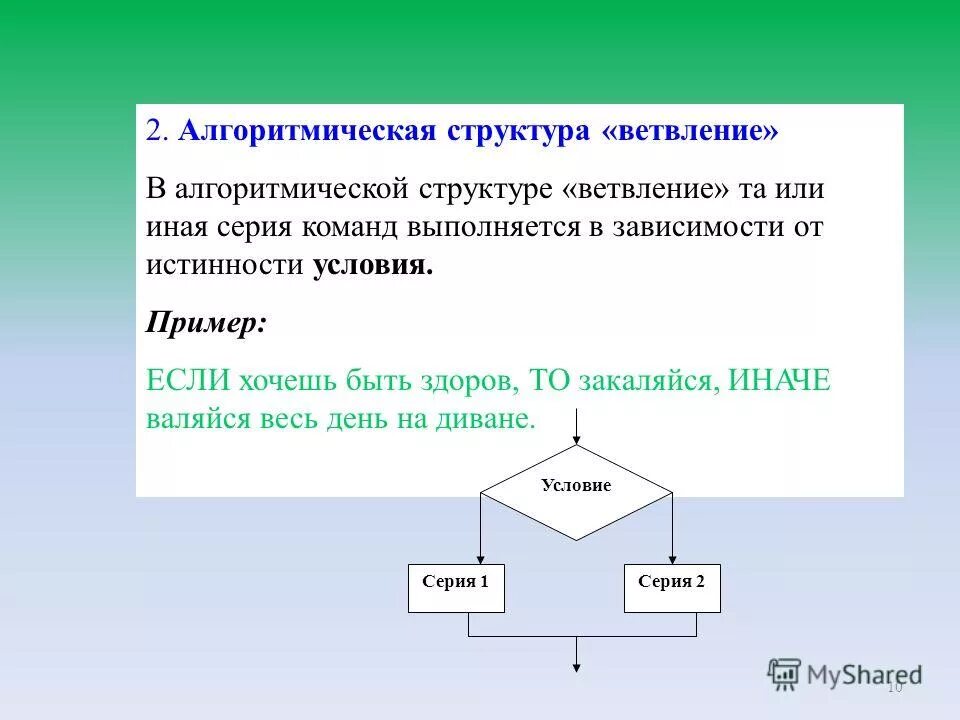 2. Алгоритмическая структура «ветвление»

В алгоритмической структуре «ветвление» та или иная серия команд выполняется в зависимости от истинности условия.

Пример:

ЕСЛИ хочешь быть здоров, ТО закаляйся, ИНАЧЕ валяйся весь день на диване.

Условие

Серия 1

Серия 2

MyShared

10